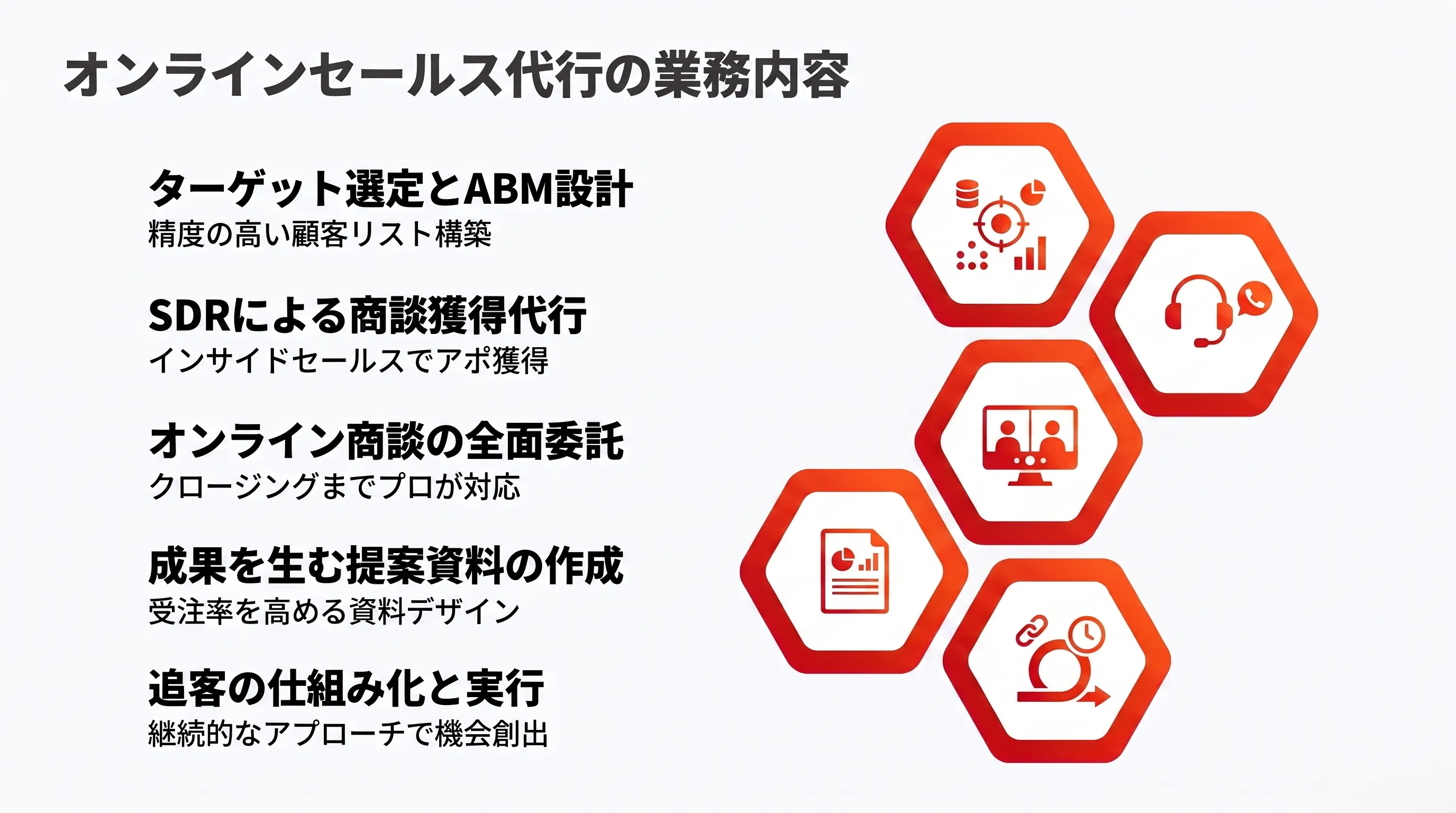 オンラインセールス代行の業務内容

ターゲット選定とABM設計
精度の高い顧客リスト構築

SDRによる商談獲得代行
インサイドセールスでアポ獲得

オンライン商談の全面委託
クロージングまでプロが対応

成果を生む提案資料の作成
受注率を高める資料デザイン

追客の仕組み化と実行
継続的なアプローチで機会創出